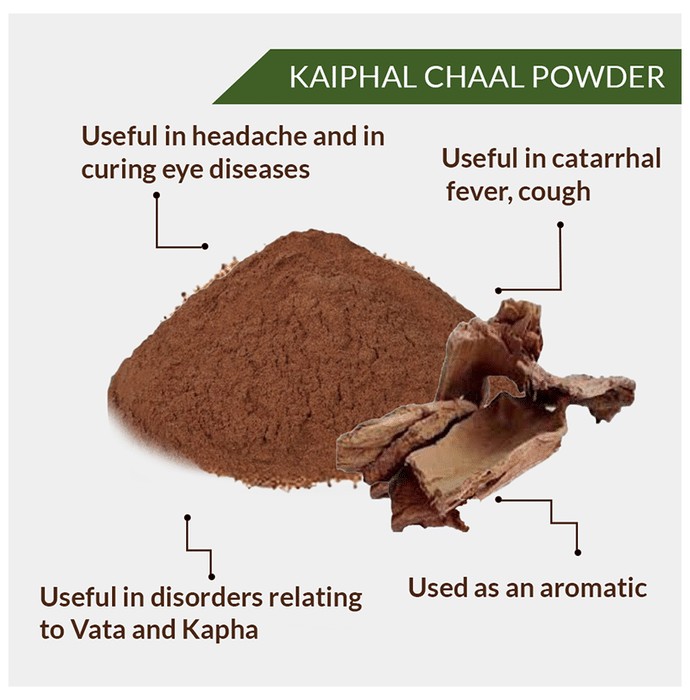 KAIPHAL CHAAL POWDER

Useful in headache and in curing eye diseases

Useful in catarrhal fever, cough

Useful in disorders relating to Vata and Kapha

Used as an aromatic